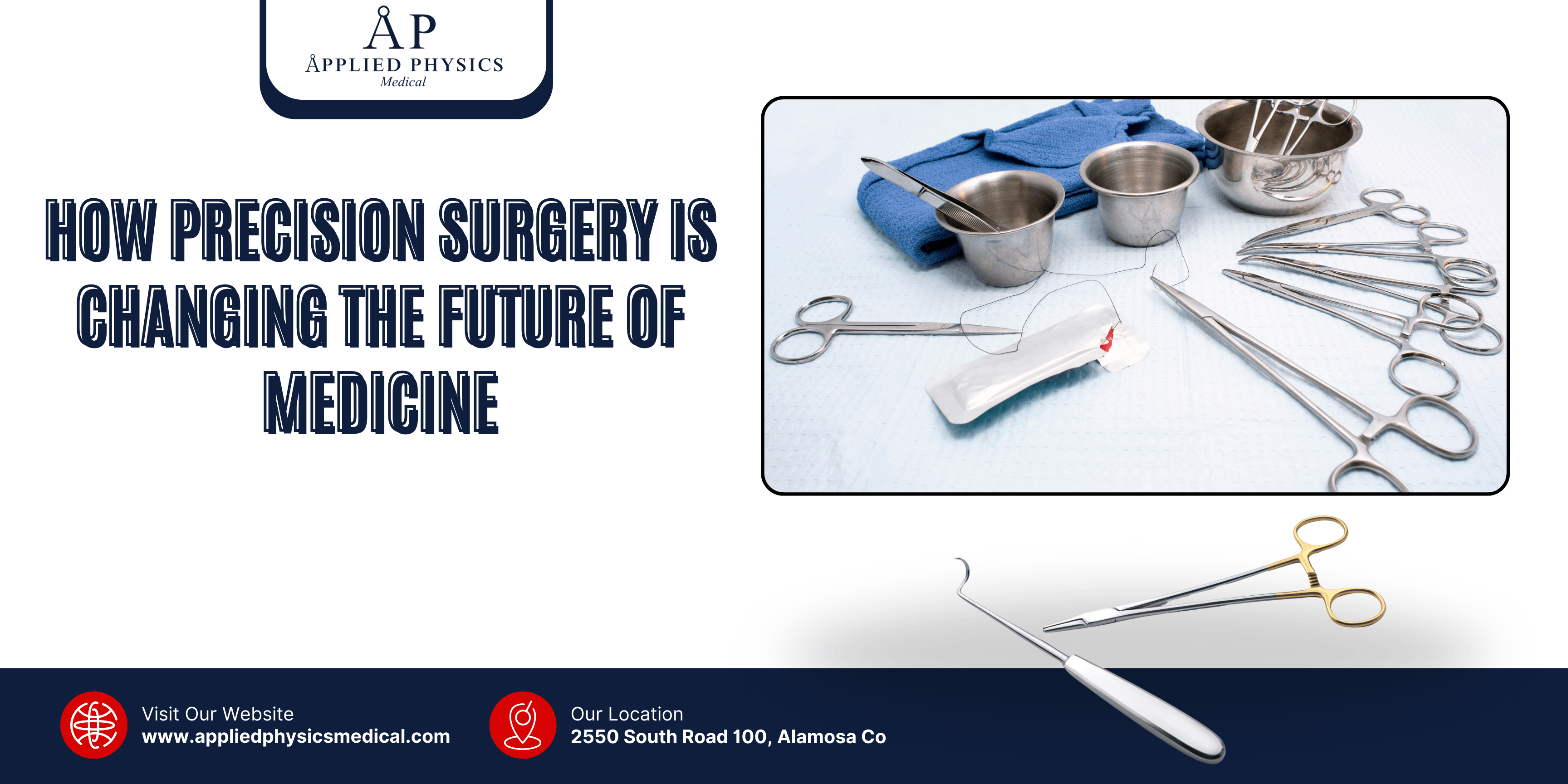 ÅP
ÅPPLIED PHYSICS
Medical

HOW PRECISION SURGERY IS CHANGING THE FUTURE OF MEDICINE

Visit Our Website
www.appliedphysicsmedical.com

Our Location
2550 South Road 100, Alamosa Co